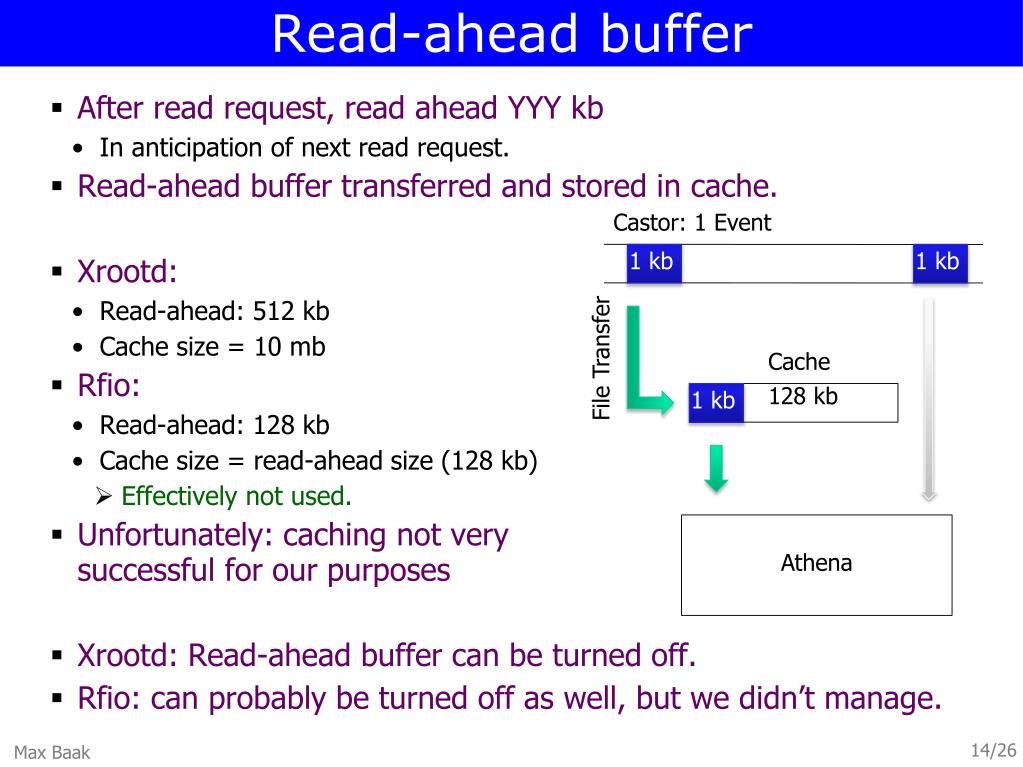 Read-ahead buffer

▪ After read request, read ahead YYY kb
• In anticipation of next read request.
▪ Read-ahead buffer transferred and stored in cache.

▪ Xrootd:
• Read-ahead: 512 kb
• Cache size = 10 mb
▪ Rfio:
• Read-ahead: 128 kb
• Cache size = read-ahead size (128 kb)
➢ Effectively not used.
▪ Unfortunately: caching not very successful for our purposes

Castor: 1 Event
1 kb
1 kb
File Transfer
Cache
1 kb
128 kb
Athena

▪ Xrootd: Read-ahead buffer can be turned off.
▪ Rfio: can probably be turned off as well, but we didn't manage.

Max Baak
14/26